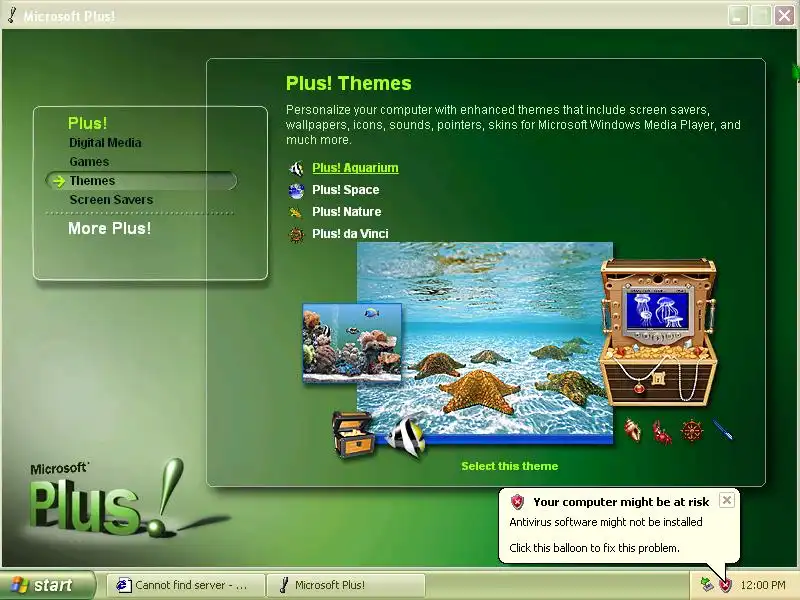 Microsoft Plus!

Plus!
Digital Media
Games
Themes
Screen Savers
More Plus!

Plus! Themes

Personalize your computer with enhanced themes that include screen savers, wallpapers, icons, sounds, pointers, skins for Microsoft Windows Media Player, and much more.

Plus! Aquarium
Plus! Space
Plus! Nature
Plus! da Vinci

Select this theme

Microsoft
Plus!

Your computer might be at risk
Antivirus software might not be installed

Click this balloon to fix this problem.

start
Cannot find server - ...
Microsoft Plus!
12:00 PM